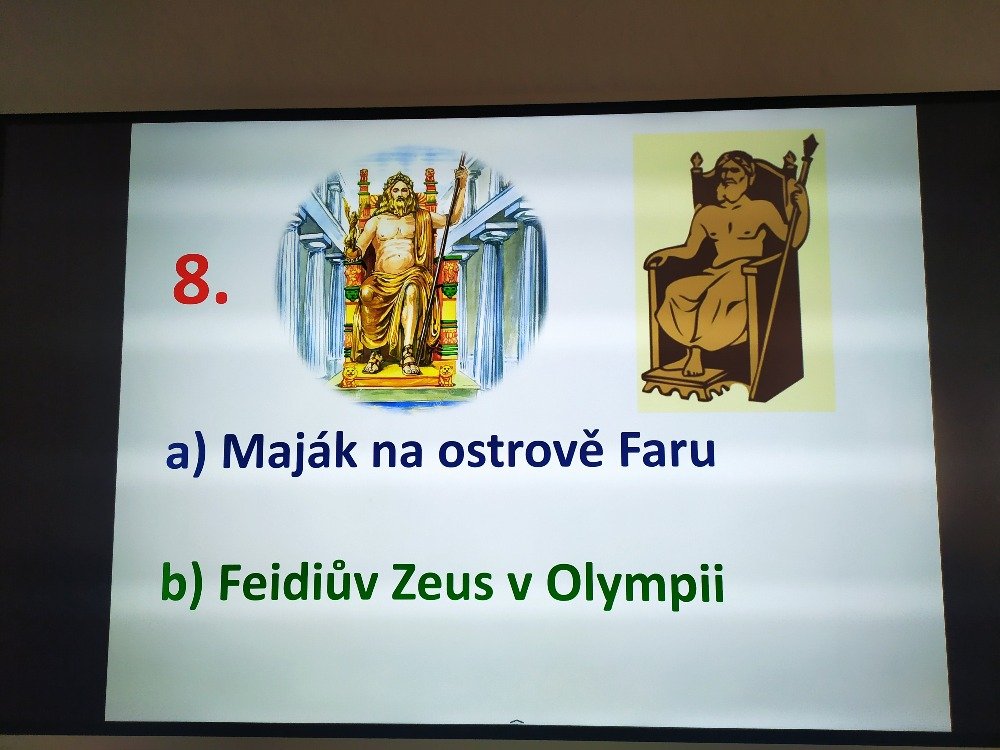 8.

a) Maják na ostrově Faru

b) Feidiův Zeus v Olympii